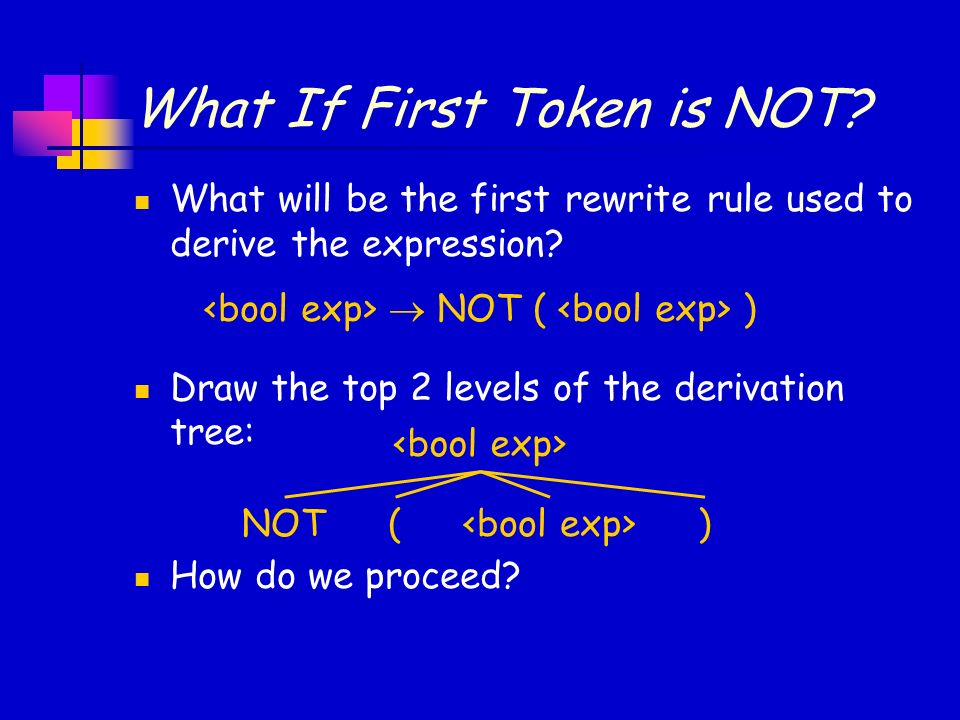 What If First Token is NOT?

What will be the first rewrite rule used to derive the expression?

<bool exp> $\rightarrow$ NOT ( <bool exp> )

Draw the top 2 levels of the derivation tree:

<bool exp>

NOT ( <bool exp> )

How do we proceed?